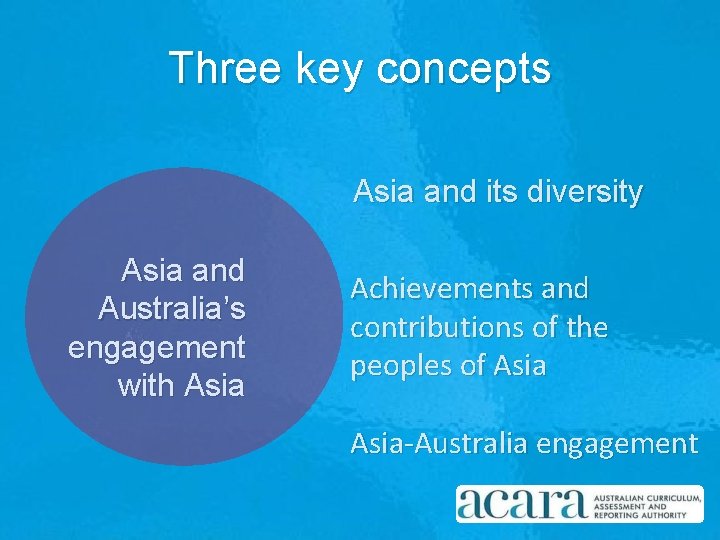 Three key concepts

Asia and Australia's engagement with Asia

Asia and its diversity

Achievements and contributions of the peoples of Asia

Asia-Australia engagement

acara AUSTRALIAN CURRICULUM, ASSESSMENT AND REPORTING AUTHORITY